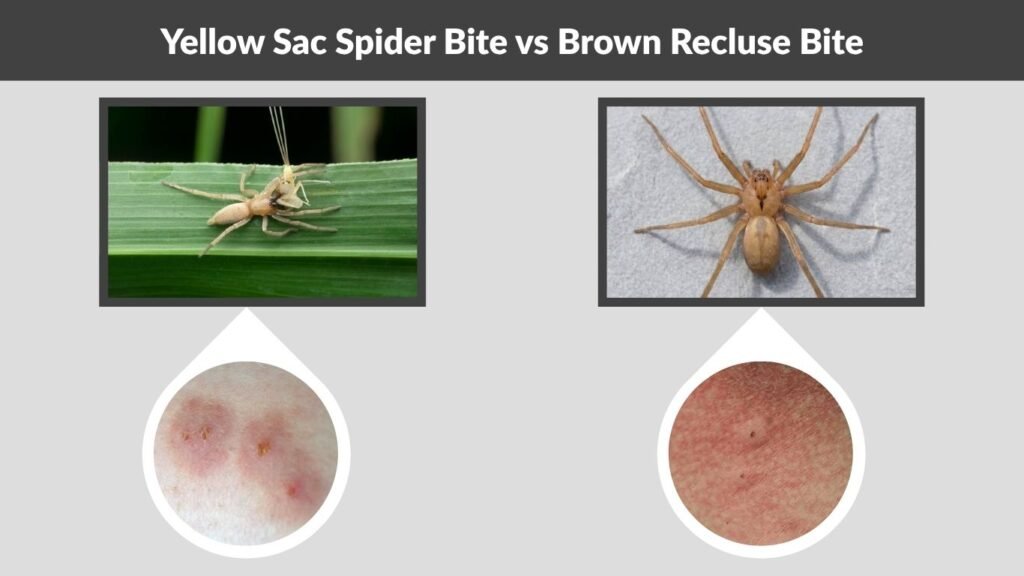 Yellow Sac Spider Bite vs Brown Recluse Bite